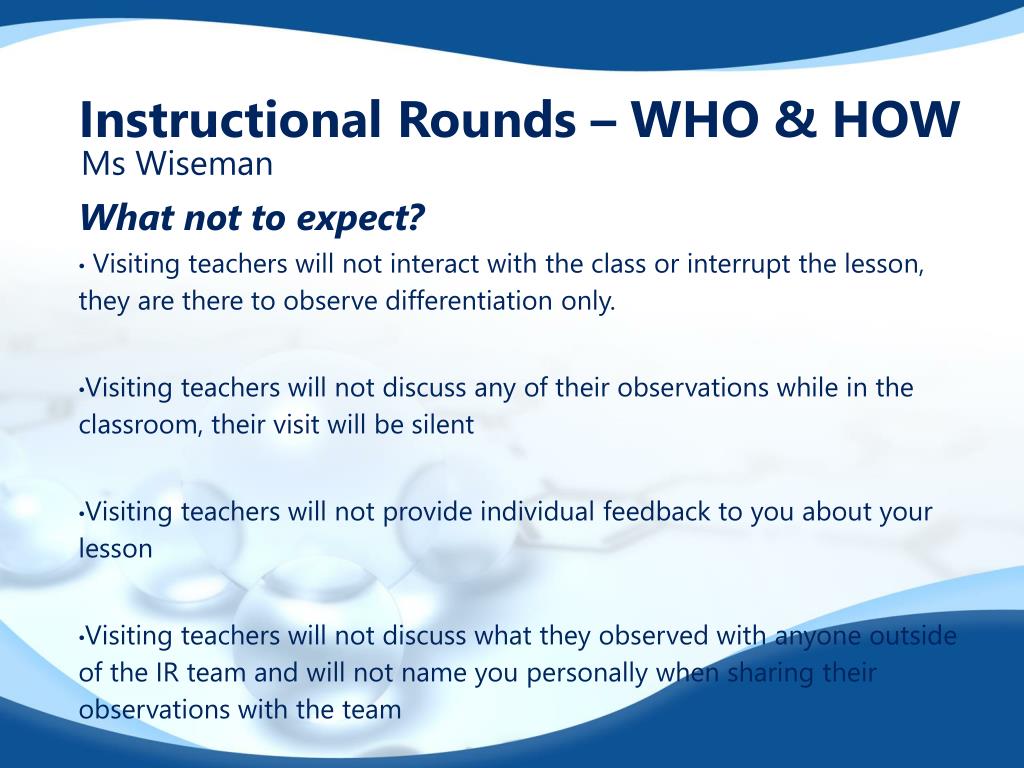 Instructional Rounds – WHO & HOW
Ms Wiseman

What not to expect?

• Visiting teachers will not interact with the class or interrupt the lesson, they are there to observe differentiation only.

•Visiting teachers will not discuss any of their observations while in the classroom, their visit will be silent

•Visiting teachers will not provide individual feedback to you about your lesson

•Visiting teachers will not discuss what they observed with anyone outside of the IR team and will not name you personally when sharing their observations with the team